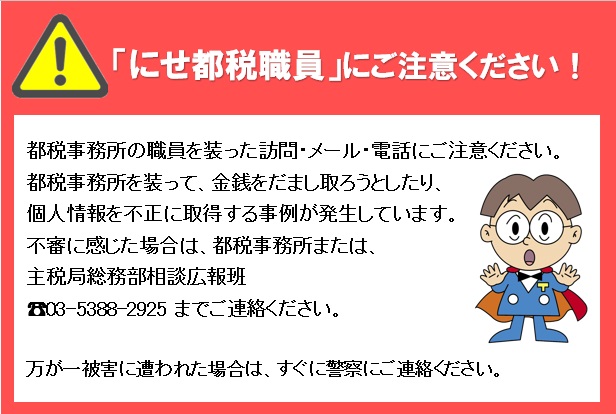 「にせ都税職員」にご注意ください！

都税事務所の職員を装った訪問・メール・電話にご注意ください。
都税事務所を装って、金銭をだまし取ろうとしたり、
個人情報を不正に取得する事例が発生しています。
不審に感じた場合は、都税事務所または、
主税局総務部相談広報班
☎03-5388-2925 までご連絡ください。

万が一被害に遭われた場合は、すぐに警察にご連絡ください。